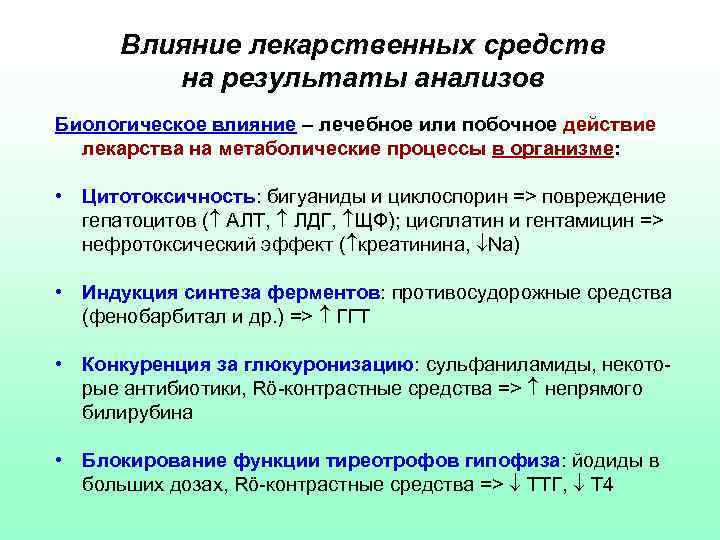 Влияние лекарственных средств на результаты анализов

Биологическое влияние – лечебное или побочное действие лекарства на метаболические процессы в организме:

• Цитотоксичность: бигуаниды и циклоспорин => повреждение гепатоцитов (↑ АЛТ, ↑ ЛДГ, ↑ЩФ); цисплатин и гентамицин => нефротоксический эффект (↑креатинина, ↓Na)

• Индукция синтеза ферментов: противосудорожные средства (фенобарбитал и др.) => ↑ ГГТ

• Конкуренция за глюкуронизацию: сульфаниламиды, некоторые антибиотики, Rö-контрастные средства => ↑ непрямого билирубина

• Блокирование функции тиреотрофов гипофиза: йодиды в больших дозах, Rö-контрастные средства => ↓ ТТГ, ↓ Т4